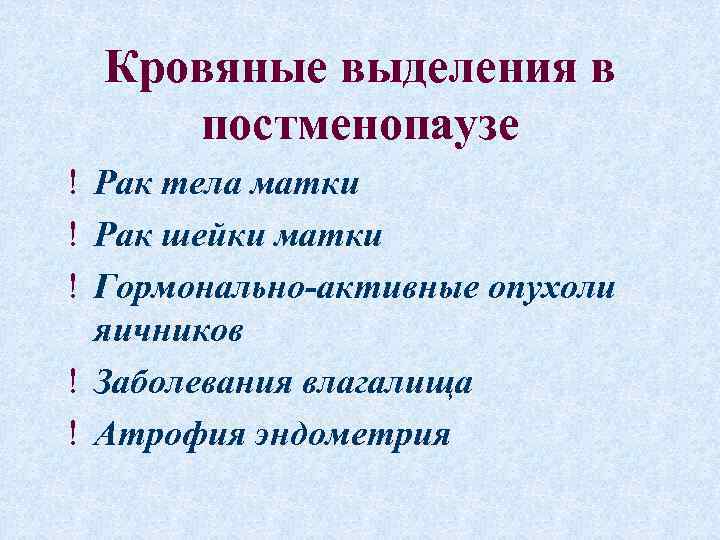 Кровяные выделения в постменопаузе

! Рак тела матки
! Рак шейки матки
! Гормонально-активные опухоли яичников
! Заболевания влагалища
! Атрофия эндометрия